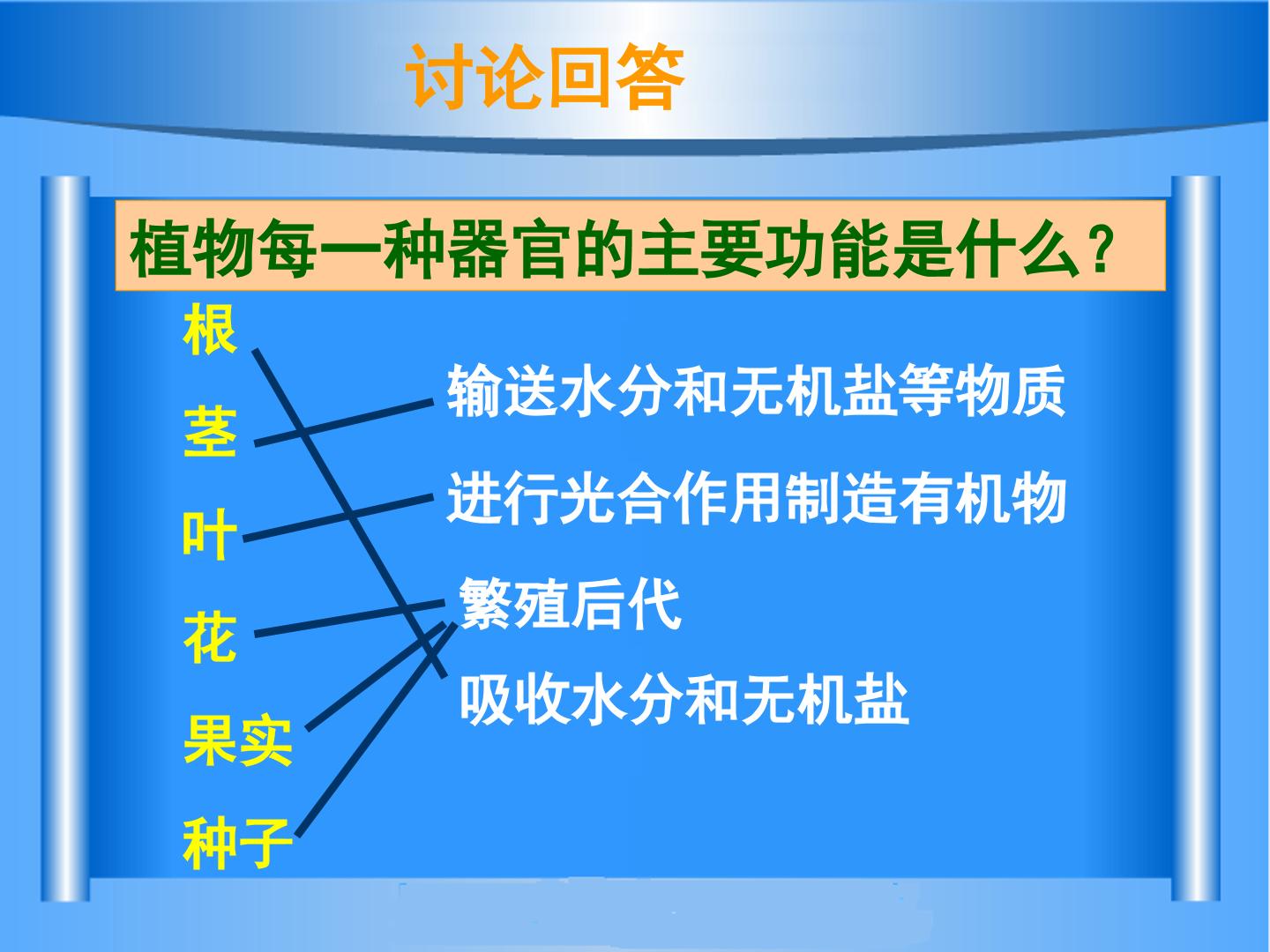 讨论回答

植物每一种器官的主要功能是什么？

根
茎
叶
花
果实
种子

输送水分和无机盐等物质
进行光合作用制造有机物
繁殖后代
吸收水分和无机盐